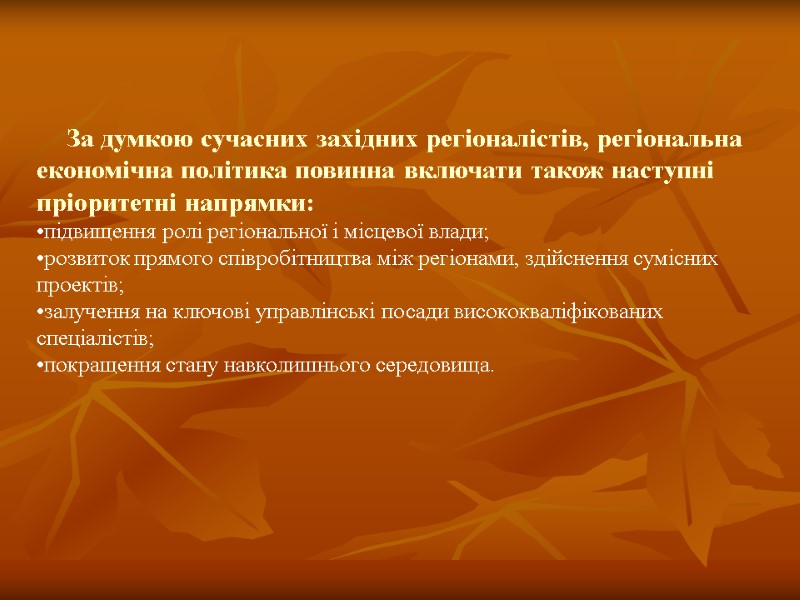 За думкою сучасних західних регіоналістів, регіональна економічна політика повинна включати також наступні пріоритетні напрямки:
•підвищення ролі регіональної і місцевої влади;
•розвиток прямого співробітництва між регіонами, здійснення сумісних проектів;
•залучення на ключові управлінські посади висококваліфікованих спеціалістів;
•покращення стану навколишнього середовища.